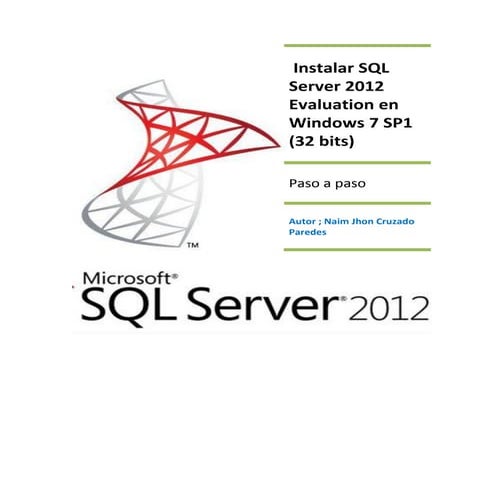 Instalar SQL Server 2012 Evaluation en Windows 7 SP1 (32 bits)

Paso a paso

Autor ; Naim Jhon Cruzado Paredes

™

Microsoft®
SQL Server® 2012